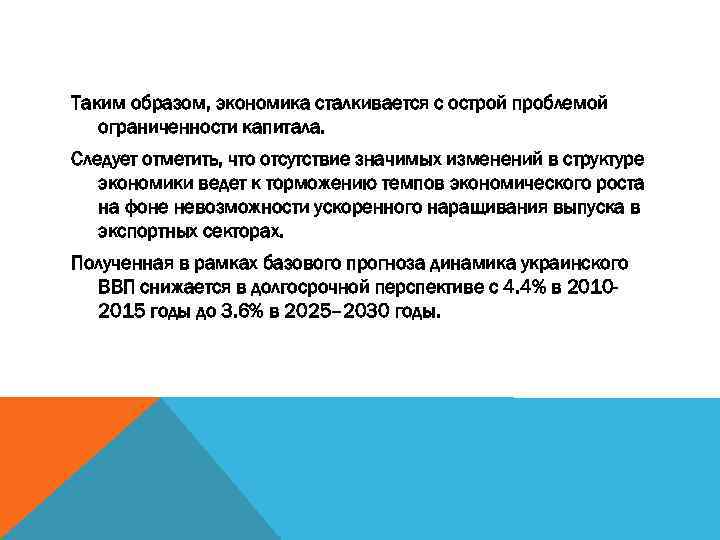 Таким образом, экономика сталкивается с острой проблемой ограниченности капитала.

Следует отметить, что отсутствие значимых изменений в структуре экономики ведет к торможению темпов экономического роста на фоне невозможности ускоренного наращивания выпуска в экспортных секторах.

Полученная в рамках базового прогноза динамика украинского ВВП снижается в долгосрочной перспективе с 4.4% в 2010-2015 годы до 3.6% в 2025–2030 годы.